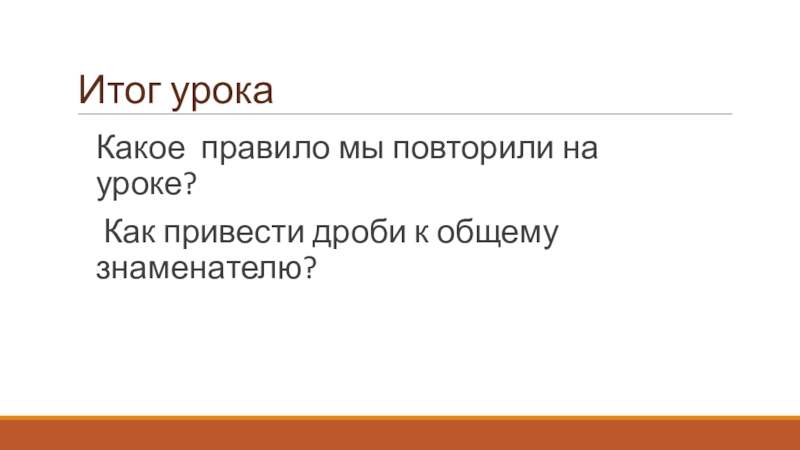 Итог урока

Какое правило мы повторили на уроке?

Как привести дроби к общему знаменателю?